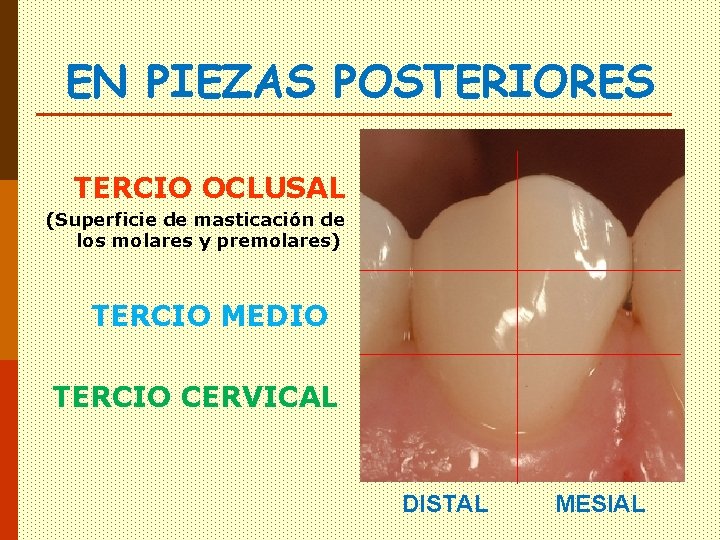 EN PIEZAS POSTERIORES

TERCIO OCLUSAL
(Superficie de masticación de los molares y premolares)

TERCIO MEDIO

TERCIO CERVICAL

DISTAL

MESIAL